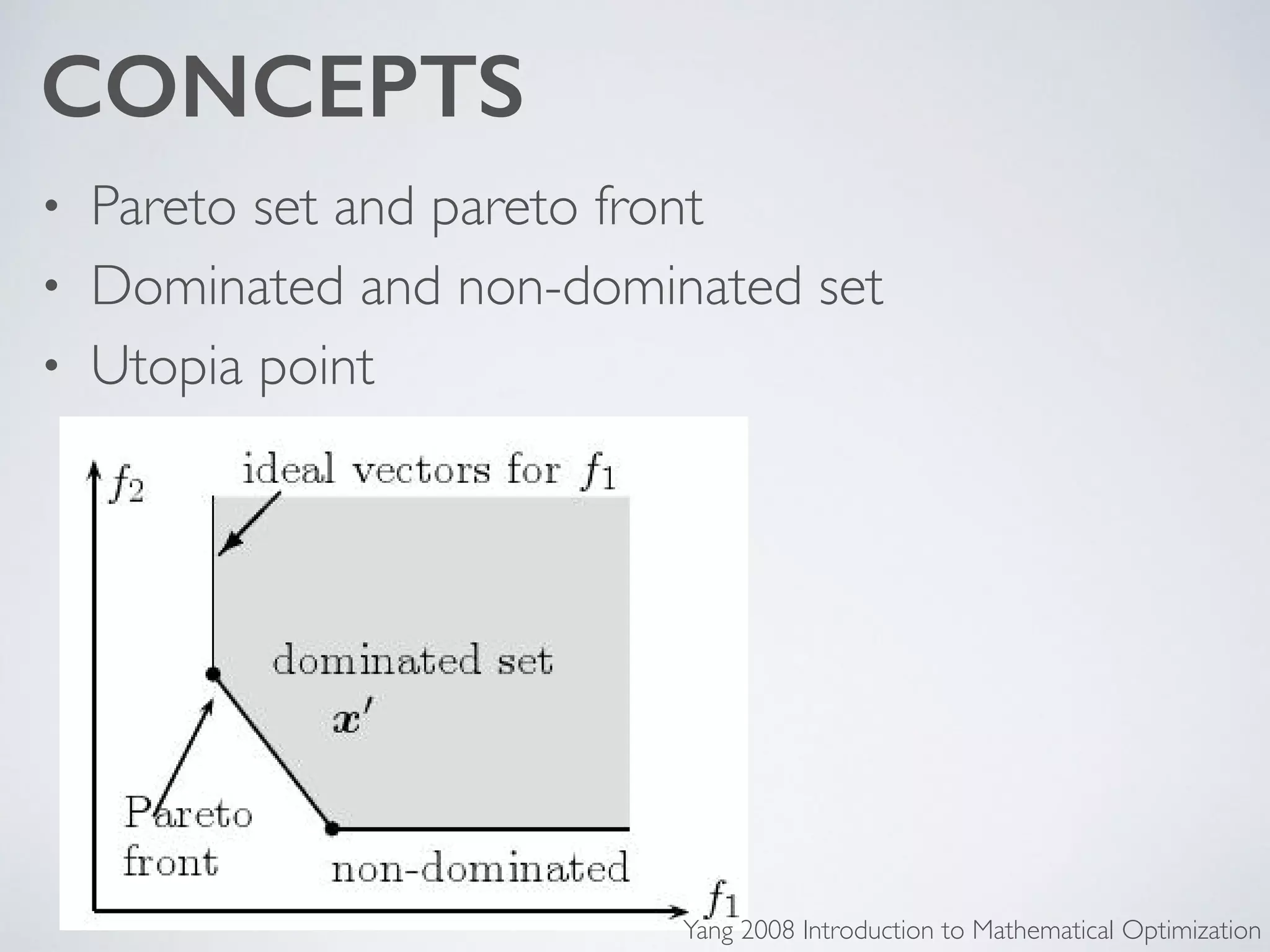 CONCEPTS

• Pareto set and pareto front
• Dominated and non-dominated set
• Utopia point

$f_2$
ideal vectors for $f_1$
dominated set
$\boldsymbol{x}'$
Pareto front
non-dominated
$f_1$

Yang 2008 Introduction to Mathematical Optimization